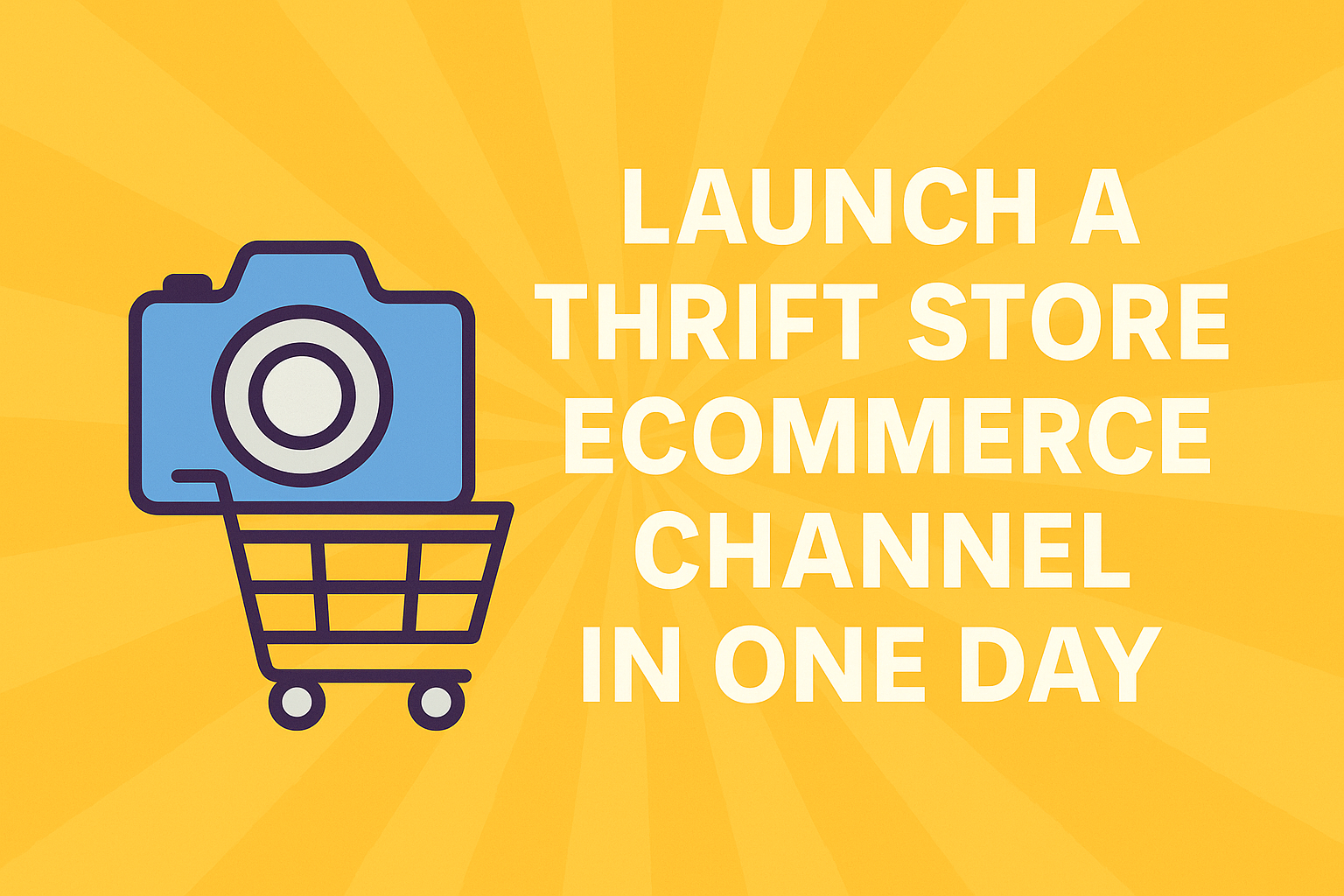 LAUNCH A THRIFT STORE ECOMMERCE CHANNEL IN ONE DAY